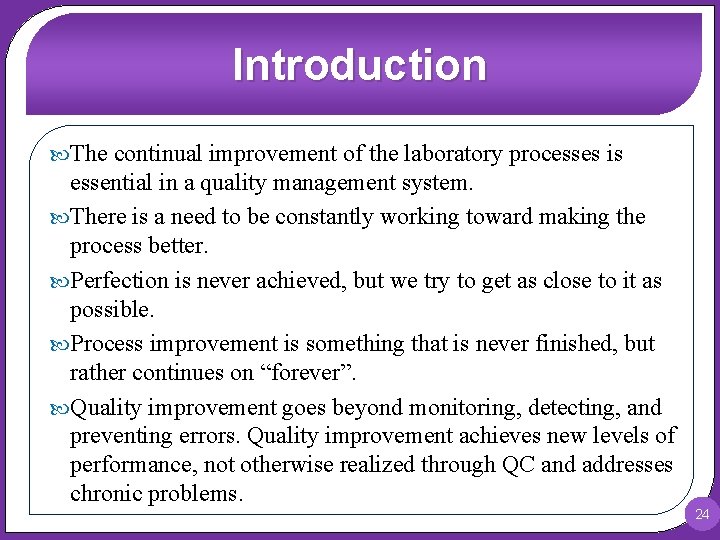 Introduction

The continual improvement of the laboratory processes is essential in a quality management system.

There is a need to be constantly working toward making the process better.

Perfection is never achieved, but we try to get as close to it as possible.

Process improvement is something that is never finished, but rather continues on “forever”.

Quality improvement goes beyond monitoring, detecting, and preventing errors. Quality improvement achieves new levels of performance, not otherwise realized through QC and addresses chronic problems.

24